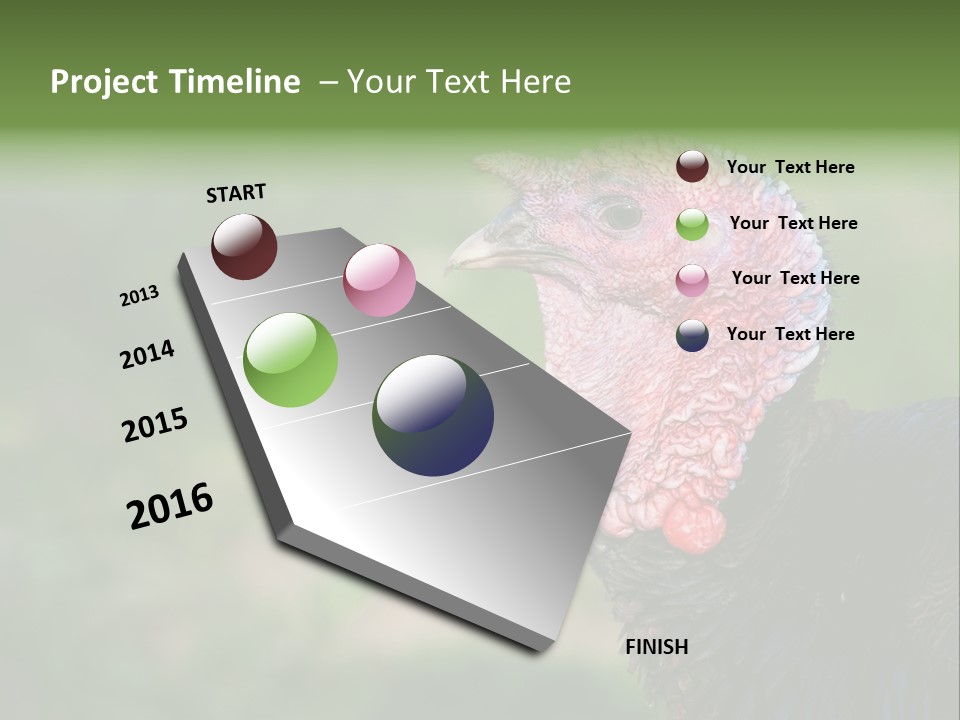 Project Timeline – Your Text Here

START

2013

2014

2015

2016

FINISH

Your Text Here

Your Text Here

Your Text Here

Your Text Here